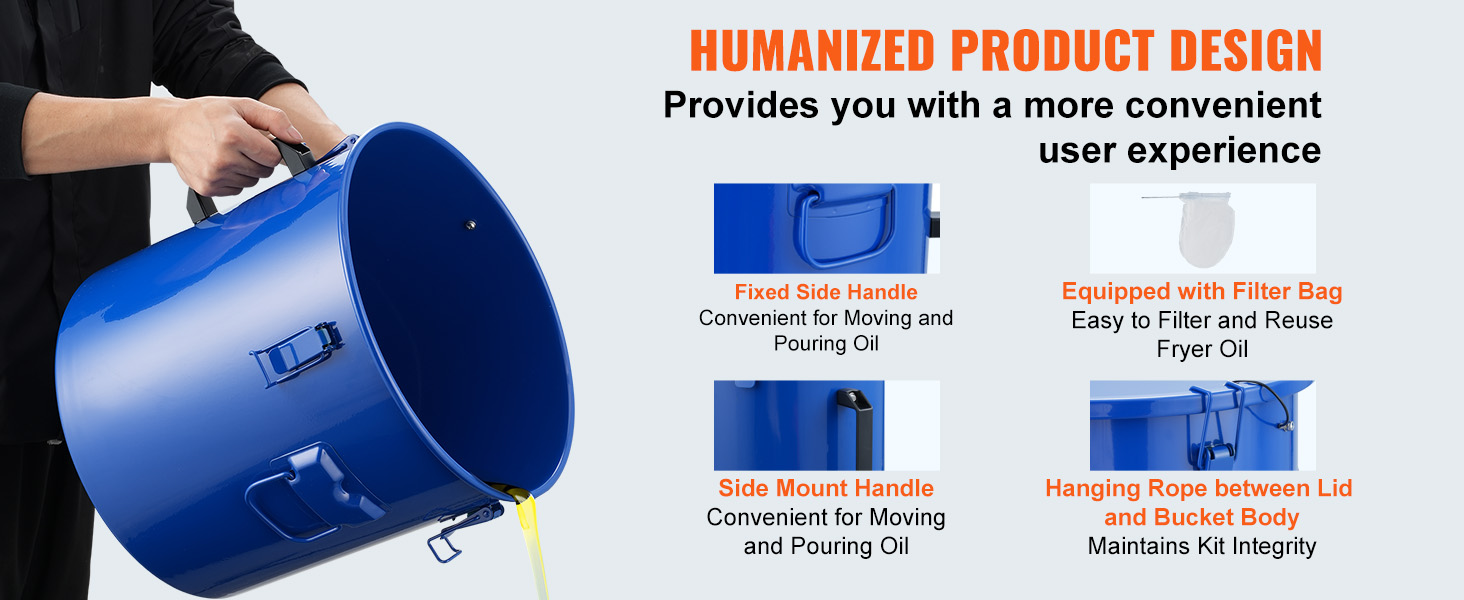 HUMANIZED PRODUCT DESIGN

Provides you with a more convenient user experience

Fixed Side Handle
Convenient for Moving and Pouring Oil

Equipped with Filter Bag
Easy to Filter and Reuse Fryer Oil

Side Mount Handle
Convenient for Moving and Pouring Oil

Hanging Rope between Lid and Bucket Body
Maintains Kit Integrity